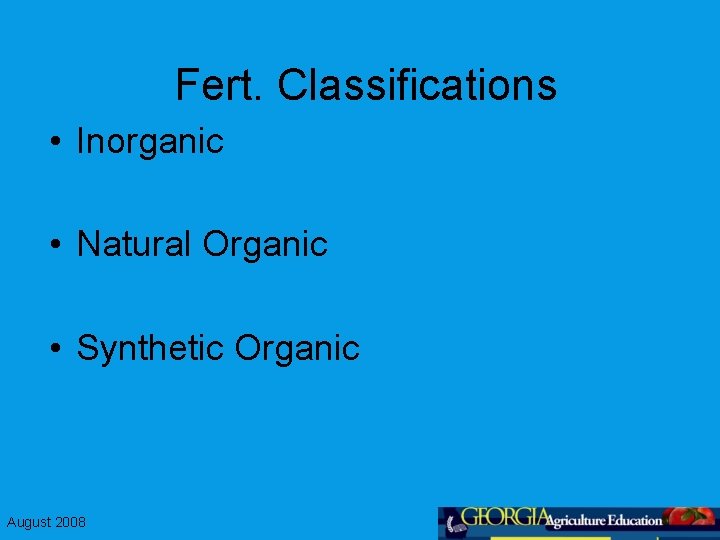 Fert. Classifications

• Inorganic

• Natural Organic

• Synthetic Organic

August 2008

GEORGIA Agriculture Education